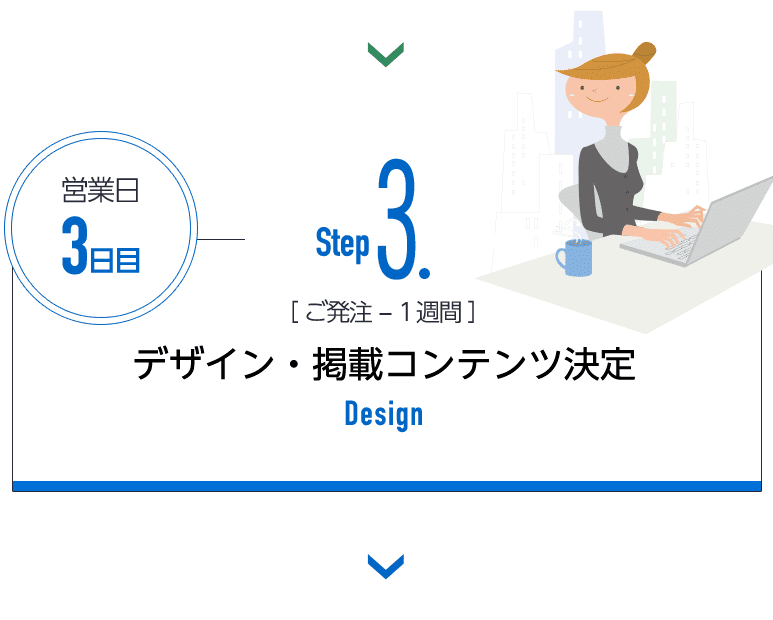 営業日
3日目

Step 3.

[ ご発注 – 1週間 ]

デザイン・掲載コンテンツ決定

Design